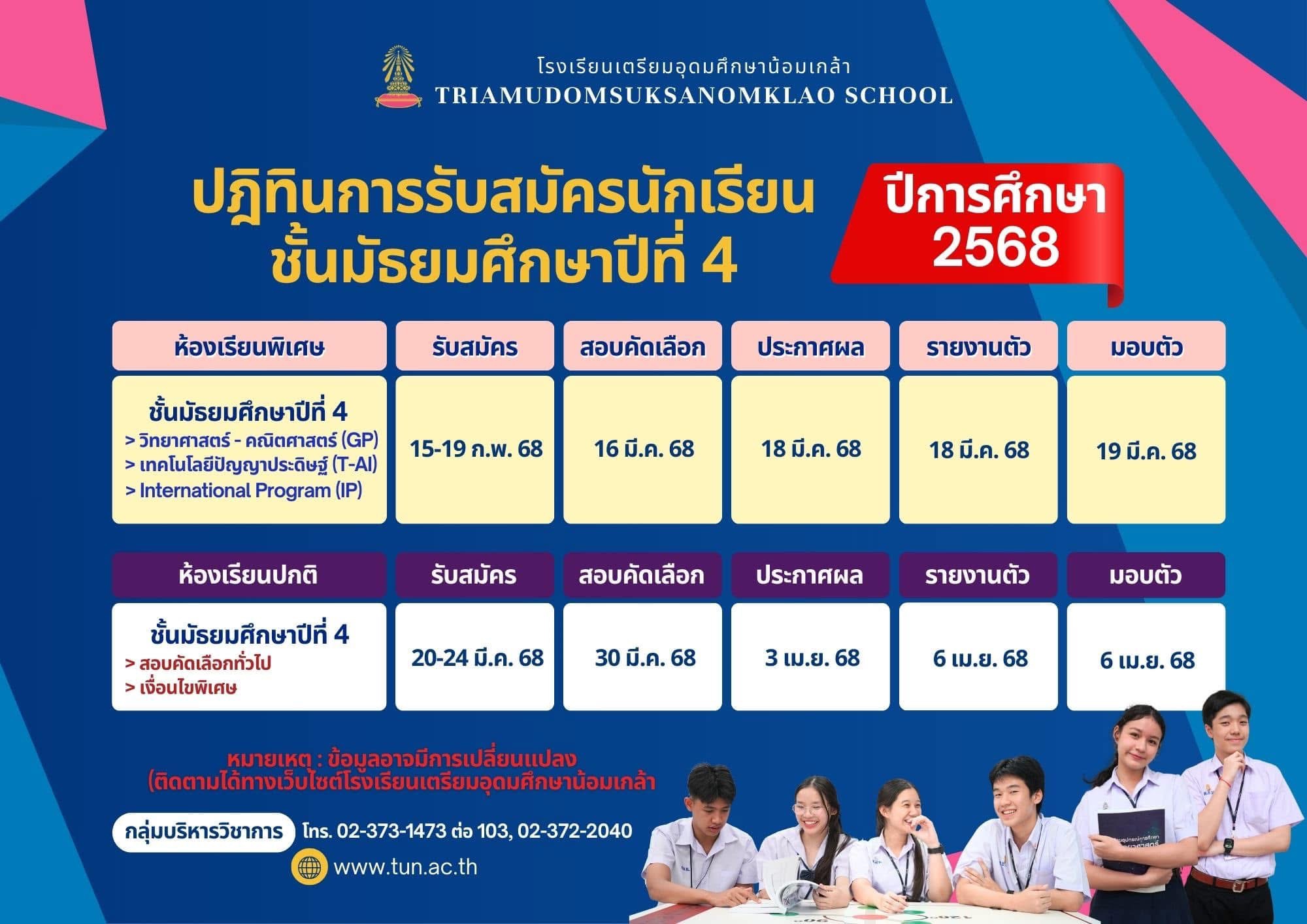 โรงเรียนเตรียมอุดมศึกษาน้อมเกล้า
TRIAMUDOMSUKSANOMKLAO SCHOOL

ปฏิทินการรับสมัครนักเรียน
ชั้นมัธยมศึกษาปีที่ 4

ปีการศึกษา
2568

| ห้องเรียนพิเศษ | รับสมัคร | สอบคัดเลือก | ประกาศผล | รายงานตัว | มอบตัว |
|---|---|---|---|---|---|
| ชั้นมัธยมศึกษาปีที่ 4 > วิทยาศาสตร์ - คณิตศาสตร์ (GP) > เทคโนโลยีปัญญาประดิษฐ์ (T-AI) > International Program (IP) | 15-19 ก.พ. 68 | 16 มี.ค. 68 | 18 มี.ค. 68 | 18 มี.ค. 68 | 19 มี.ค. 68 |

| ห้องเรียนปกติ | รับสมัคร | สอบคัดเลือก | ประกาศผล | รายงานตัว | มอบตัว |
|---|---|---|---|---|---|
| ชั้นมัธยมศึกษาปีที่ 4 > สอบคัดเลือกทั่วไป > เงื่อนไขพิเศษ | 20-24 มี.ค. 68 | 30 มี.ค. 68 | 3 เม.ย. 68 | 6 เม.ย. 68 | 6 เม.ย. 68 |

หมายเหตุ : ข้อมูลอาจมีการเปลี่ยนแปลง
(ติดตามได้ทางเว็บไซต์โรงเรียนเตรียมอุดมศึกษาน้อมเกล้า

กลุ่มบริหารวิชาการ โทร. 02-373-1473 ต่อ 103, 02-372-2040
www.tun.ac.th